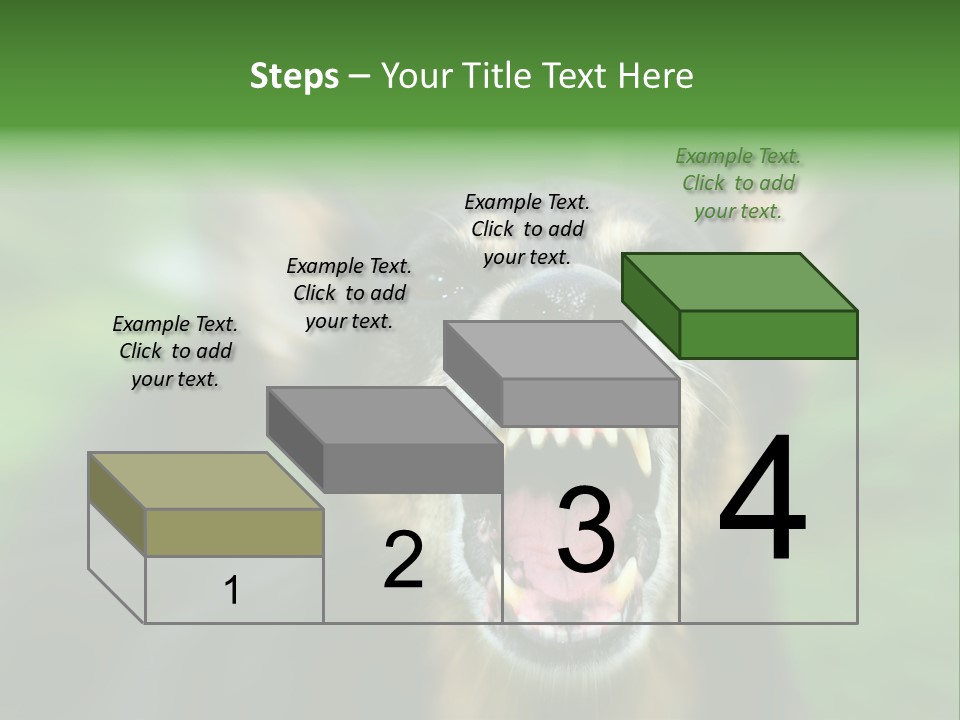 Steps – Your Title Text Here

Example Text. Click to add your text.

Example Text. Click to add your text.

Example Text. Click to add your text.

Example Text. Click to add your text.

1

2

3

4